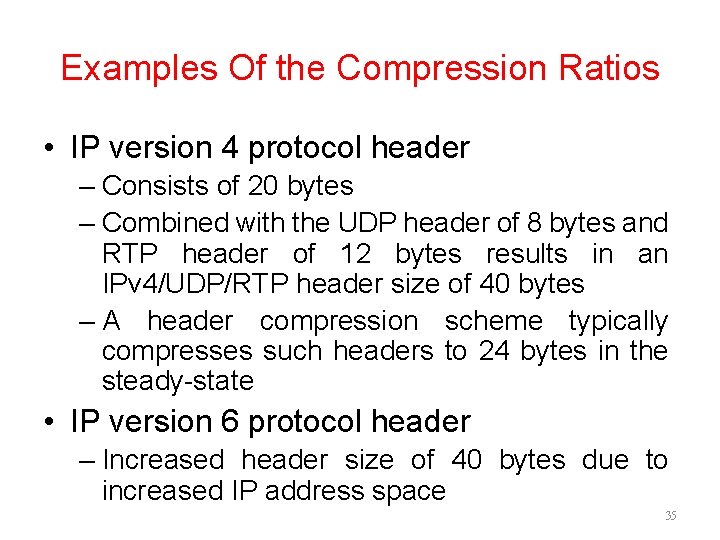 Examples Of the Compression Ratios

• IP version 4 protocol header
– Consists of 20 bytes
– Combined with the UDP header of 8 bytes and RTP header of 12 bytes results in an IPv4/UDP/RTP header size of 40 bytes
– A header compression scheme typically compresses such headers to 24 bytes in the steady-state

• IP version 6 protocol header
– Increased header size of 40 bytes due to increased IP address space

35